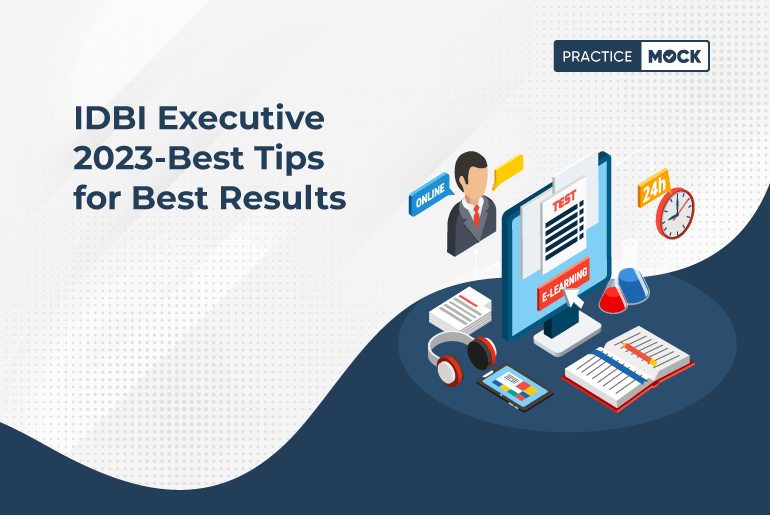 PRACTICE MOCK

IDBI Executive 2023-Best Tips for Best Results

ONLINE

TEST

E-LEARNING

24h